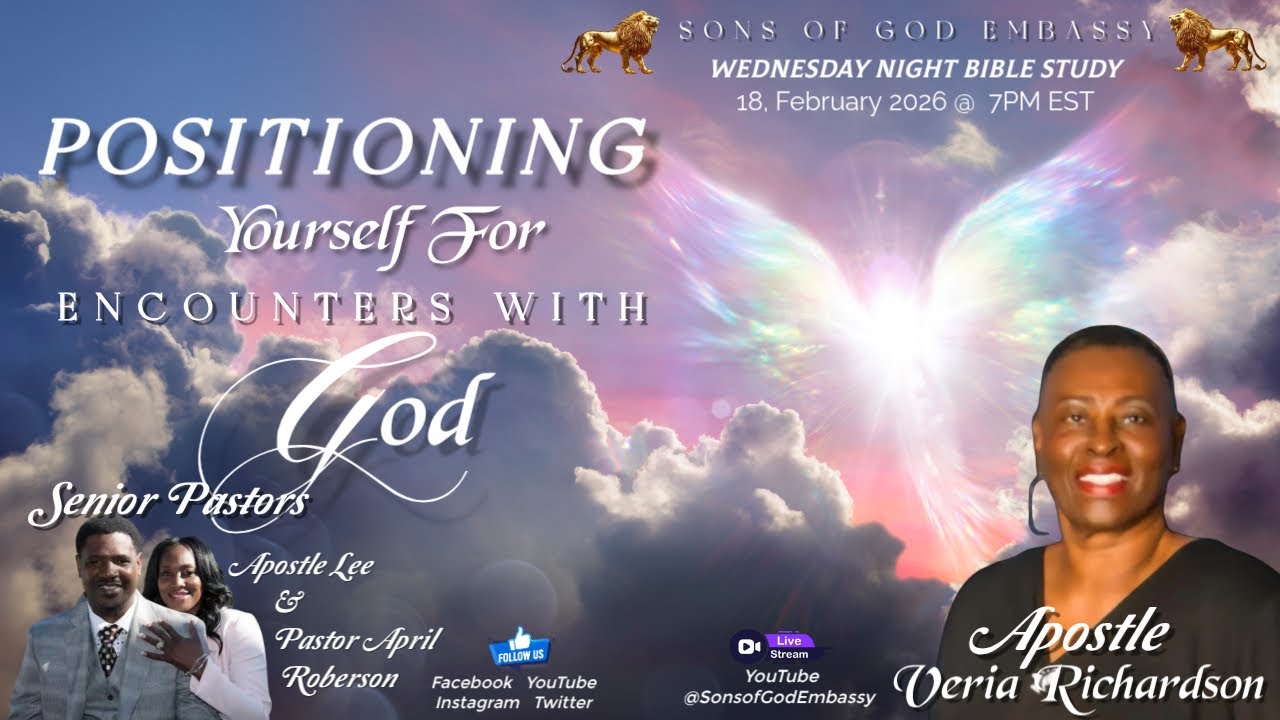 SONS OF GOD EMBASSY
WEDNESDAY NIGHT BIBLE STUDY
18, February 2026 @ 7PM EST

POSITIONING
Yourself For
ENCOUNTERS WITH
God

Senior Pastors
Apostle Lee
&
Pastor April
Roberson

FOLLOW US
Facebook YouTube
Instagram Twitter

Live
Stream
YouTube
@SonsofGodEmbassy

Apostle
Veria Richardson